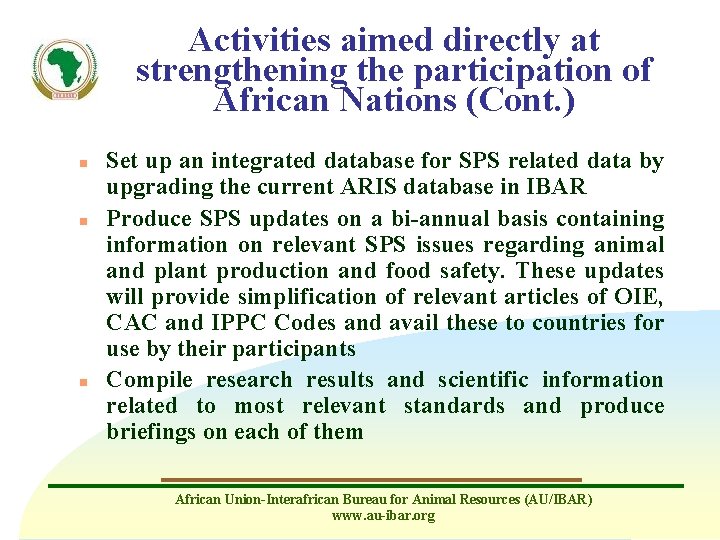 Activities aimed directly at strengthening the participation of African Nations (Cont.)

- Set up an integrated database for SPS related data by upgrading the current ARIS database in IBAR
- Produce SPS updates on a bi-annual basis containing information on relevant SPS issues regarding animal and plant production and food safety. These updates will provide simplification of relevant articles of OIE, CAC and IPPC Codes and avail these to countries for use by their participants
- Compile research results and scientific information related to most relevant standards and produce briefings on each of them

African Union-Interafrican Bureau for Animal Resources (AU/IBAR)
www.au-ibar.org